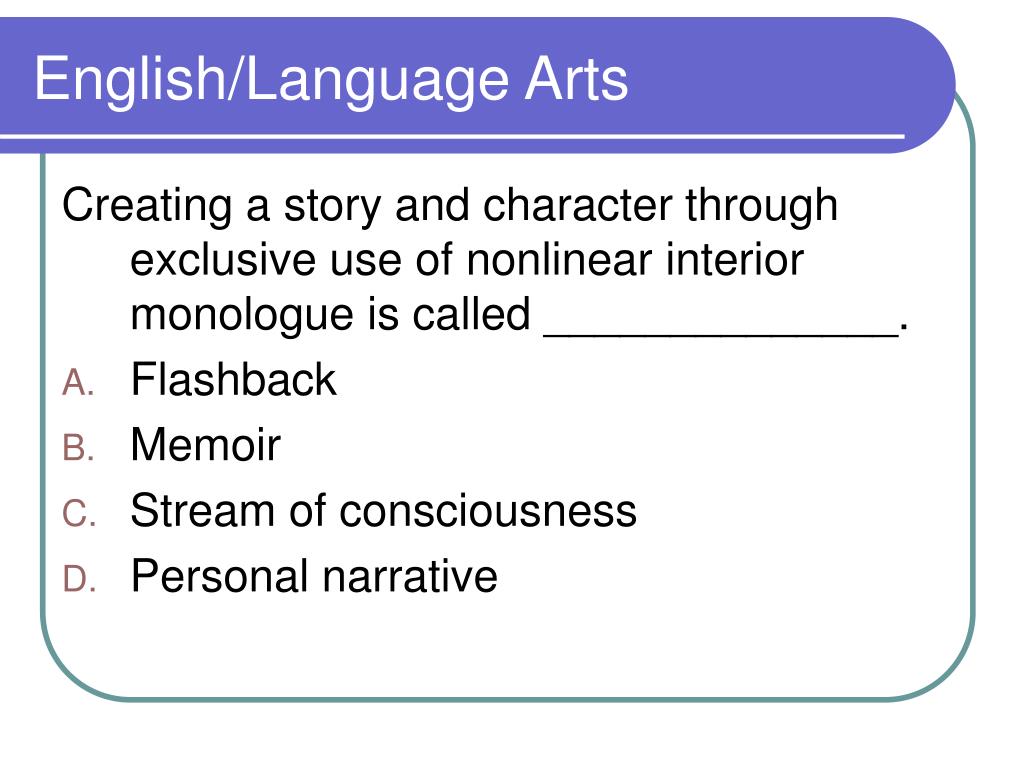 English/Language Arts

Creating a story and character through exclusive use of nonlinear interior monologue is called ______________.

A. Flashback
B. Memoir
C. Stream of consciousness
D. Personal narrative